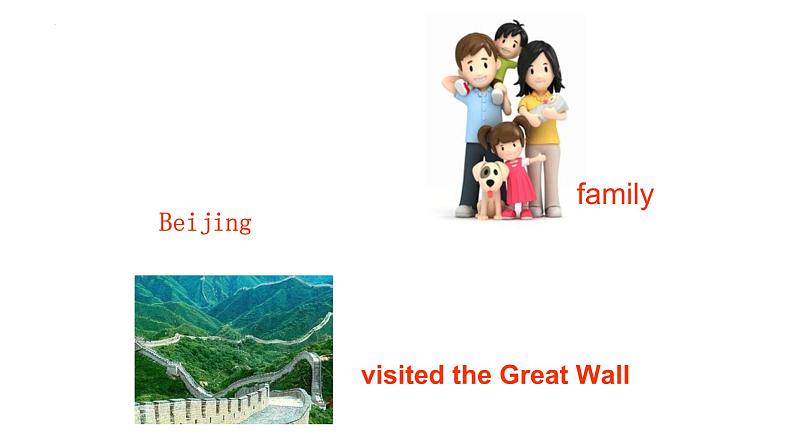 family

Beijing

visited the Great Wall